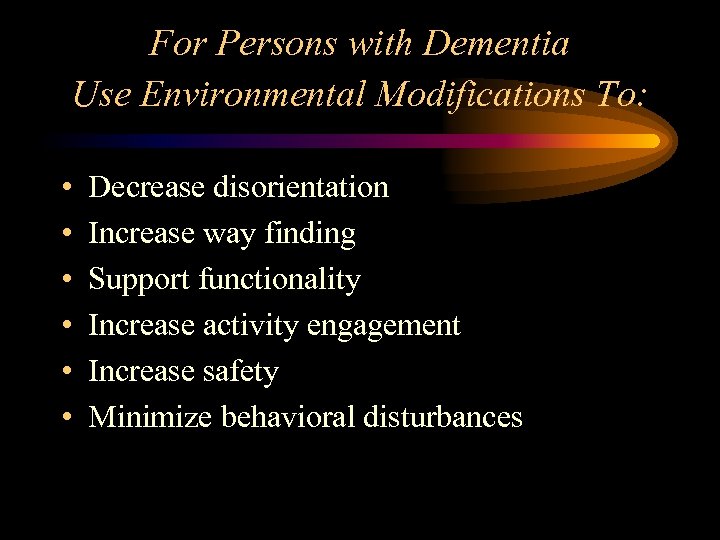 For Persons with Dementia
Use Environmental Modifications To:

• Decrease disorientation
• Increase way finding
• Support functionality
• Increase activity engagement
• Increase safety
• Minimize behavioral disturbances